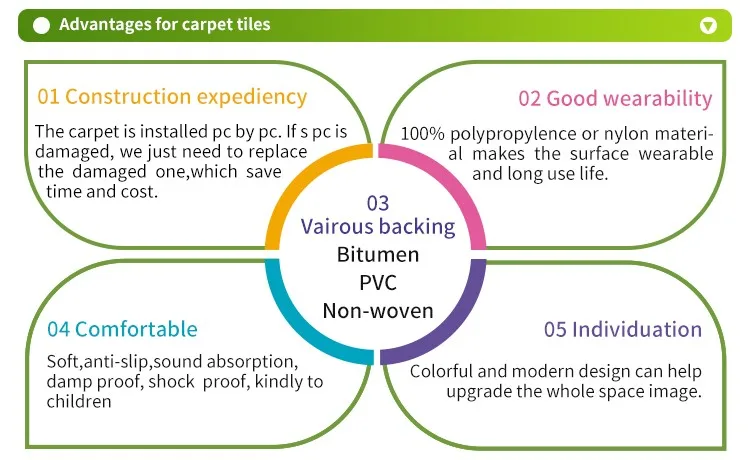 Advantages for carpet tiles

01 Construction expediency

The carpet is installed pc by pc. If s pc is damaged, we just need to replace the damaged one,which save time and cost.

02 Good wearability

100% polypropylence or nylon material makes the surface wearable and long use life.

03
Vairous backing
Bitumen
PVC
Non-woven

04 Comfortable

Soft,anti-slip,sound absorption, damp proof, shock proof, kindly to children

05 Individuation

Colorful and modern design can help upgrade the whole space image.